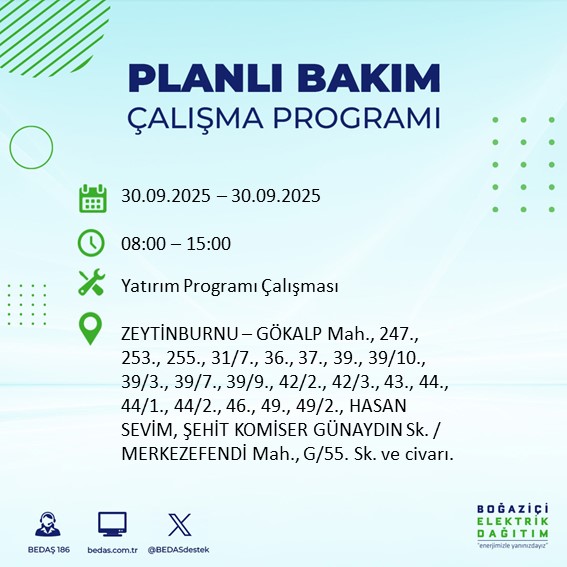 PLANLI BAKIM
ÇALIŞMA PROGRAMI

30.09.2025 – 30.09.2025

08:00 – 15:00

Yatırım Programı Çalışması

ZEYTİNBURNU – GÖKALP Mah., 247., 253., 255., 31/7., 36., 37., 39., 39/10., 39/3., 39/7., 39/9., 42/2., 42/3., 43., 44., 44/1., 44/2., 46., 49., 49/2., HASAN SEVİM, ŞEHİT KOMİSER GÜNAYDIN Sk. / MERKEZEFENDİ Mah., G/55. Sk. ve civarı.

BEDAŞ 186
bedas.com.tr
@BEDASdestek

BOĞAZİÇİ
ELEKTRİK
DAĞITIM
"enerjimizle yanınızdayız"